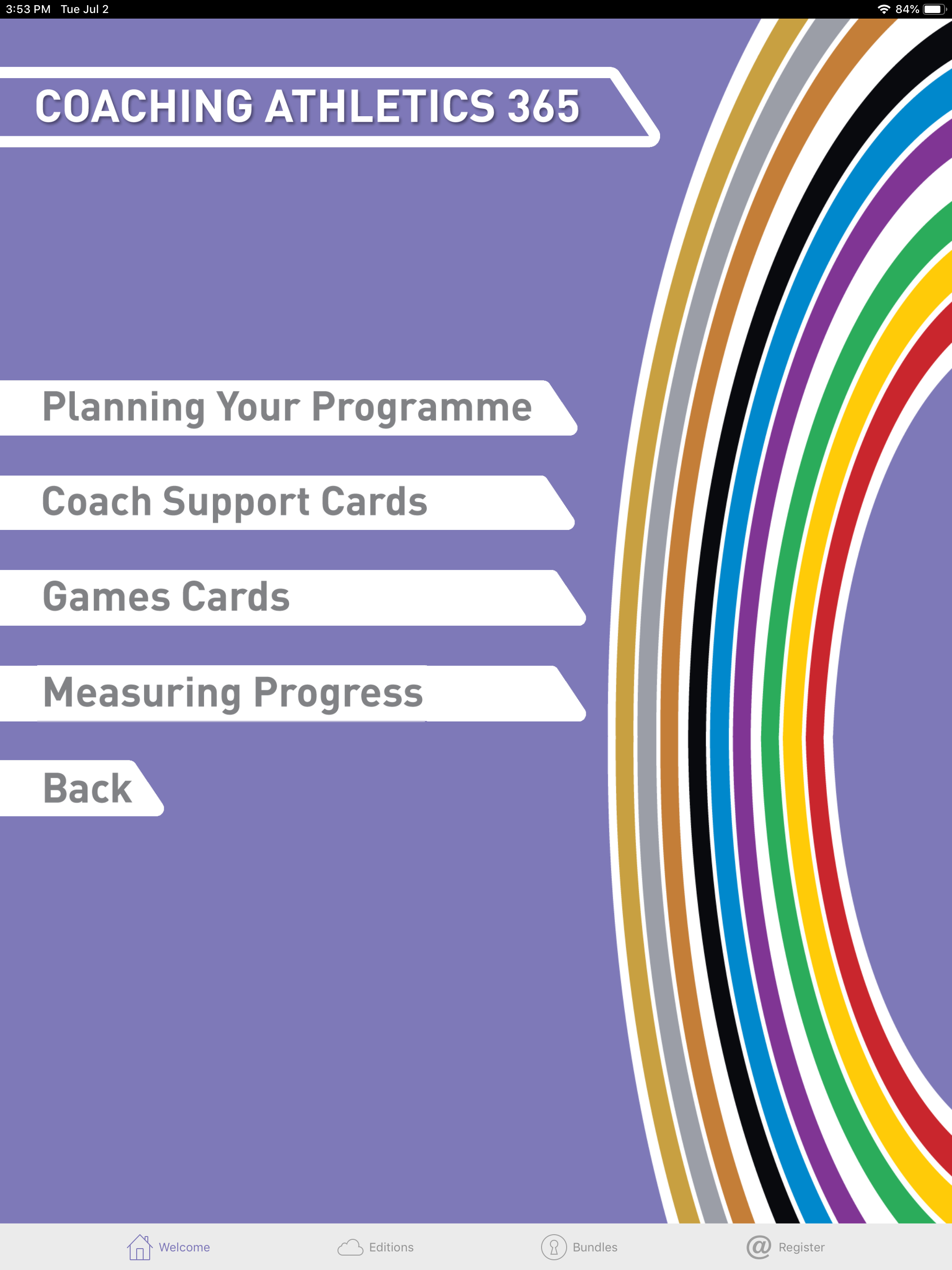 3:53 PM Tue Jul 2

84%

COACHING ATHLETICS 365

Planning Your Programme

Coach Support Cards

Games Cards

Measuring Progress

Back

Welcome

Editions

Bundles

Register